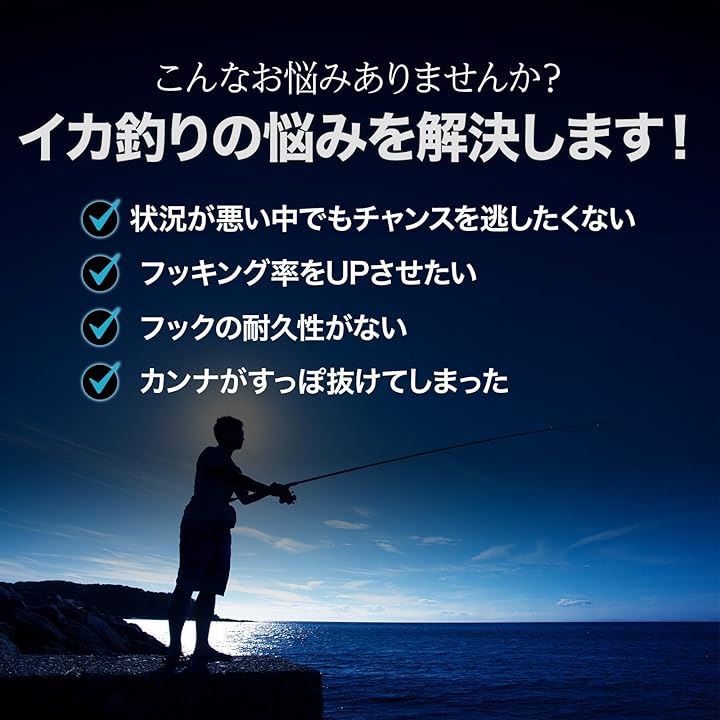 こんなお悩みありませんか?
イカ釣りの悩みを解決します!

状況が悪い中でもチャンスを逃したくない

フッキング率をUPさせたい

フックの耐久性がない

カンナがすっぽ抜けてしまった